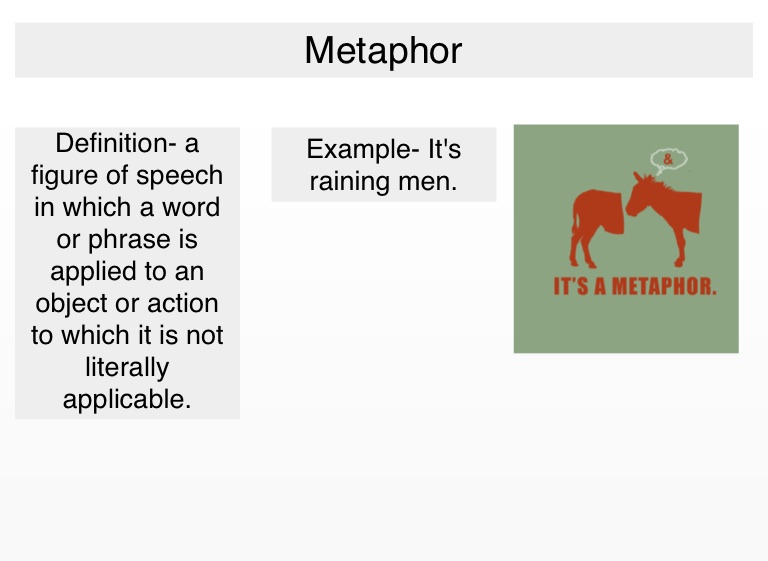 Metaphor

Definition- a figure of speech in which a word or phrase is applied to an object or action to which it is not literally applicable.

Example- It's raining men.

&

IT'S A METAPHOR.